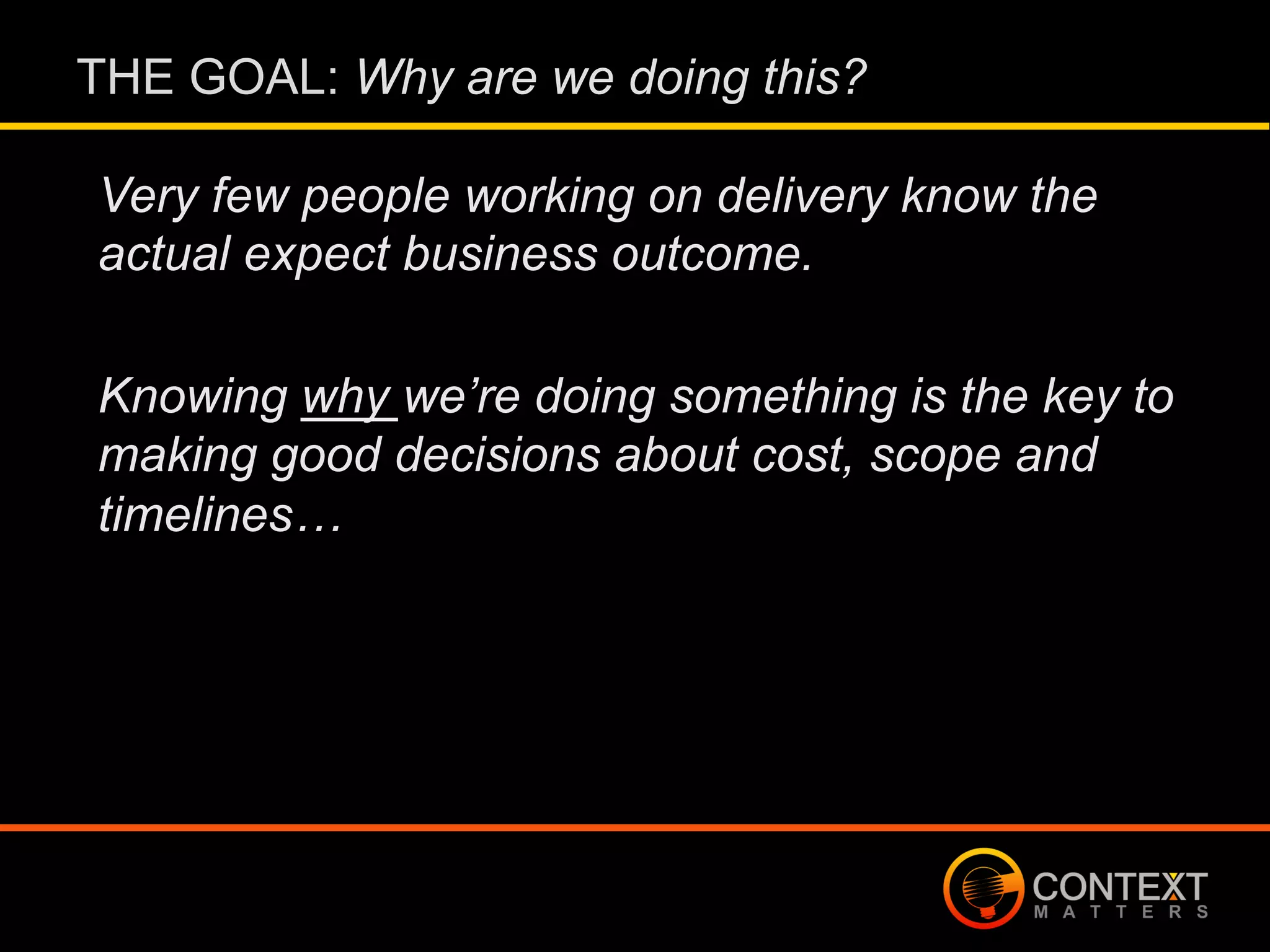 THE GOAL: Why are we doing this?

Very few people working on delivery know the actual expect business outcome.

Knowing why we’re doing something is the key to making good decisions about cost, scope and timelines…

CONTEXT MATTERS